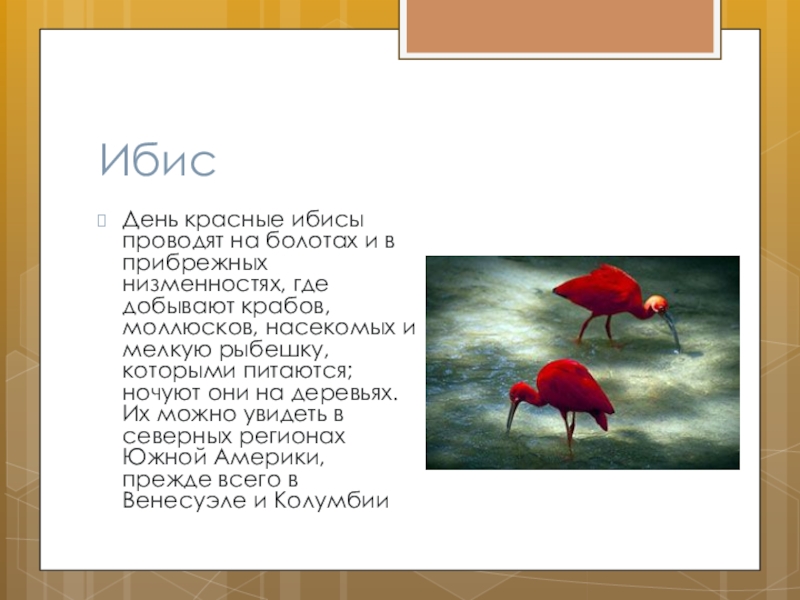 Ибис

День красные ибисы проводят на болотах и в прибрежных низменностях, где добывают крабов, моллюсков, насекомых и мелкую рыбешку, которыми питаются; ночуют они на деревьях. Их можно увидеть в северных регионах Южной Америки, прежде всего в Венесуэле и Колумбии